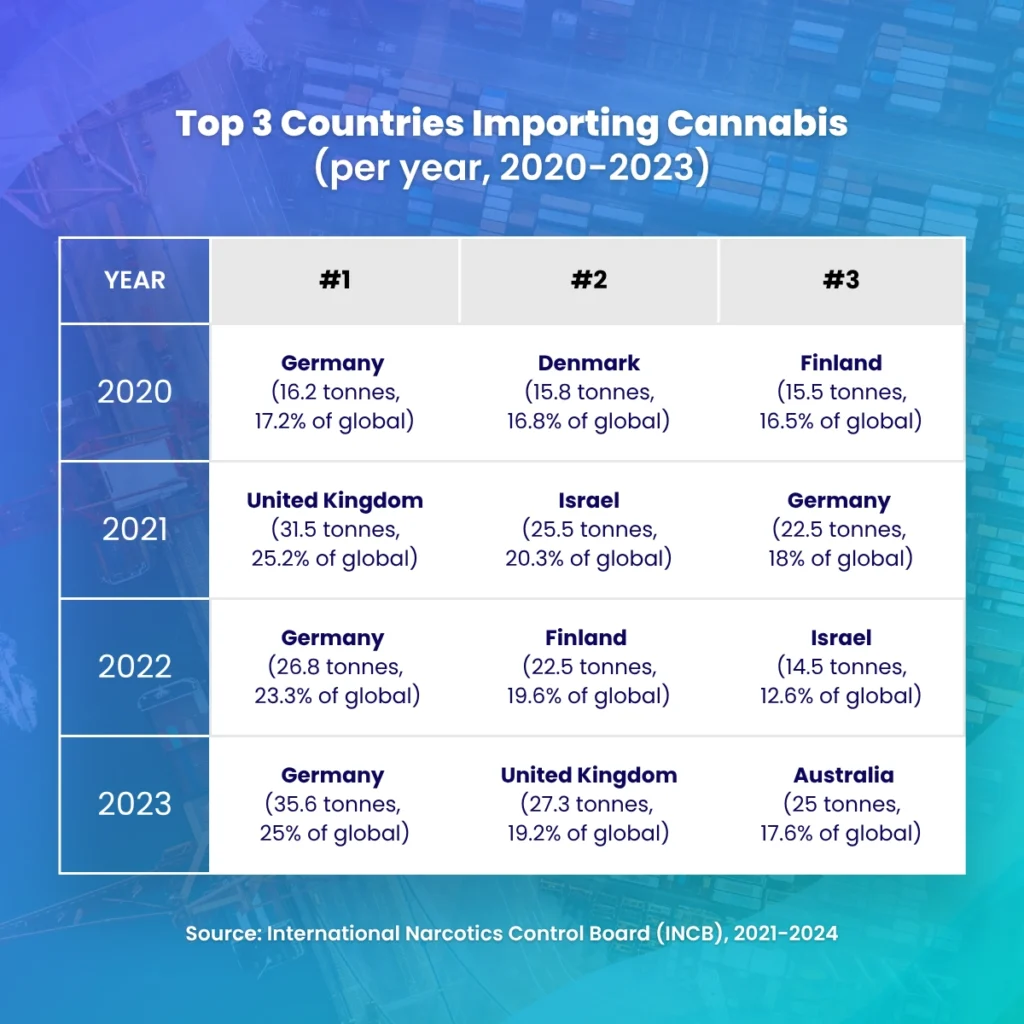 Top 3 Countries Importing Cannabis (per year, 2020-2023)

| YEAR | #1 | #2 | #3 |
|---|---|---|---|
| 2020 | Germany (16.2 tonnes, 17.2% of global) | Denmark (15.8 tonnes, 16.8% of global) | Finland (15.5 tonnes, 16.5% of global) |
| 2021 | United Kingdom (31.5 tonnes, 25.2% of global) | Israel (25.5 tonnes, 20.3% of global) | Germany (22.5 tonnes, 18% of global) |
| 2022 | Germany (26.8 tonnes, 23.3% of global) | Finland (22.5 tonnes, 19.6% of global) | Israel (14.5 tonnes, 12.6% of global) |
| 2023 | Germany (35.6 tonnes, 25% of global) | United Kingdom (27.3 tonnes, 19.2% of global) | Australia (25 tonnes, 17.6% of global) |

Source: International Narcotics Control Board (INCB), 2021-2024